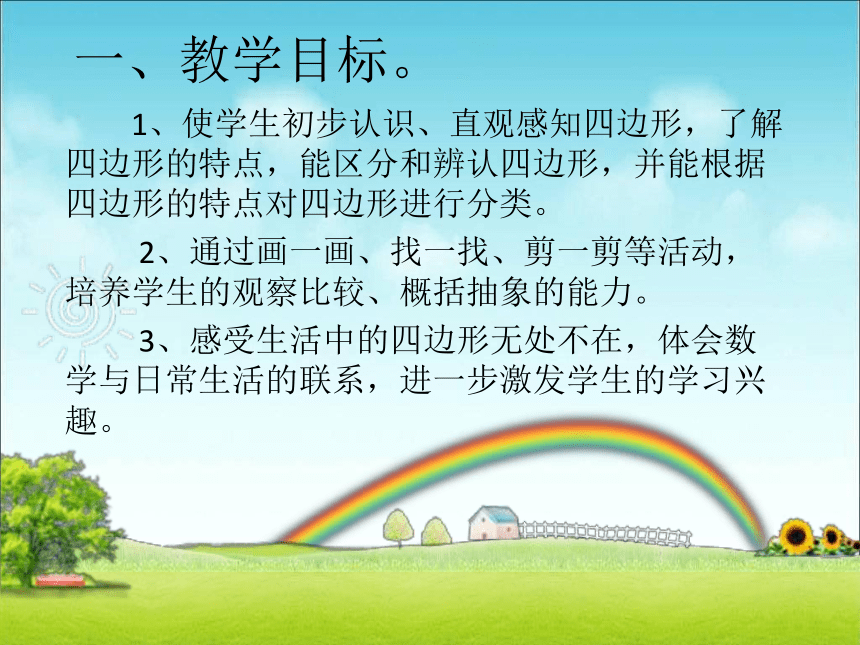 一、教学目标。

1、使学生初步认识、直观感知四边形，了解四边形的特点，能区分和辨认四边形，并能根据四边形的特点对四边形进行分类。

2、通过画一画、找一找、剪一剪等活动，培养学生的观察比较、概括抽象的能力。

3、感受生活中的四边形无处不在，体会数学与日常生活的联系，进一步激发学生的学习兴趣。